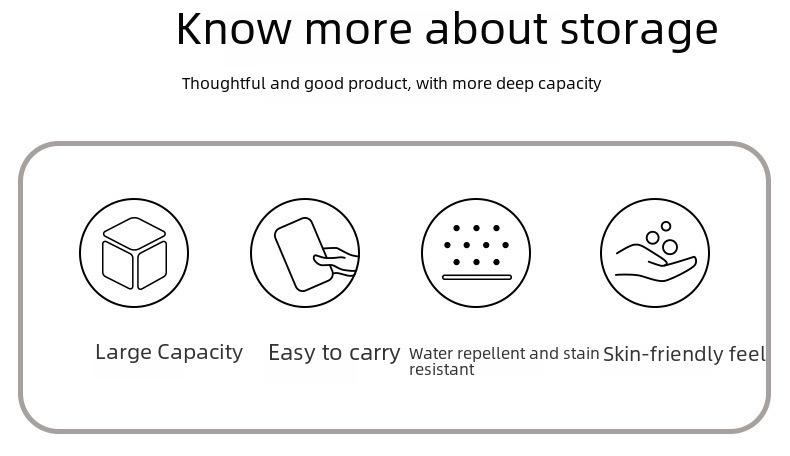 Know more about storage

Thoughtful and good product, with more deep capacity

Large Capacity

Easy to carry

Water repellent and stain resistant

Skin-friendly feel